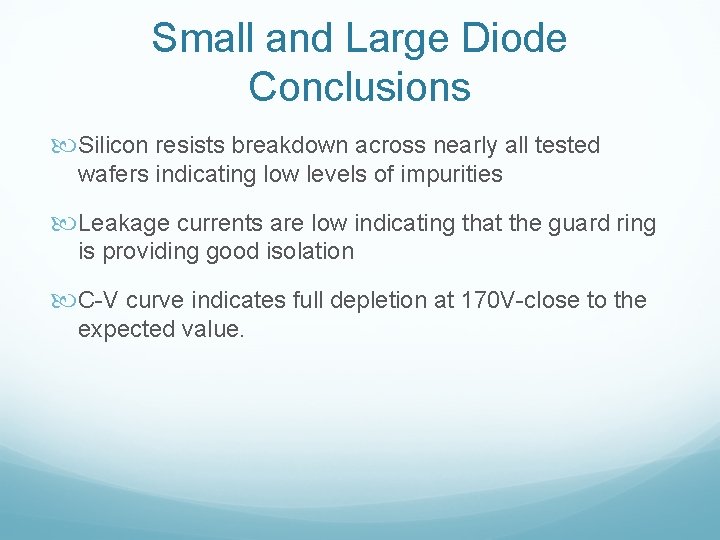 Small and Large Diode Conclusions

Silicon resists breakdown across nearly all tested wafers indicating low levels of impurities

Leakage currents are low indicating that the guard ring is providing good isolation

C-V curve indicates full depletion at 170V-close to the expected value.